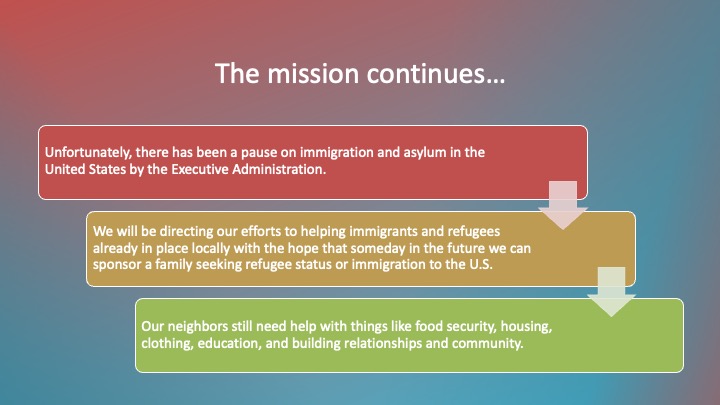 The mission continues…

Unfortunately, there has been a pause on immigration and asylum in the United States by the Executive Administration.

We will be directing our efforts to helping immigrants and refugees already in place locally with the hope that someday in the future we can sponsor a family seeking refugee status or immigration to the U.S.

Our neighbors still need help with things like food security, housing, clothing, education, and building relationships and community.